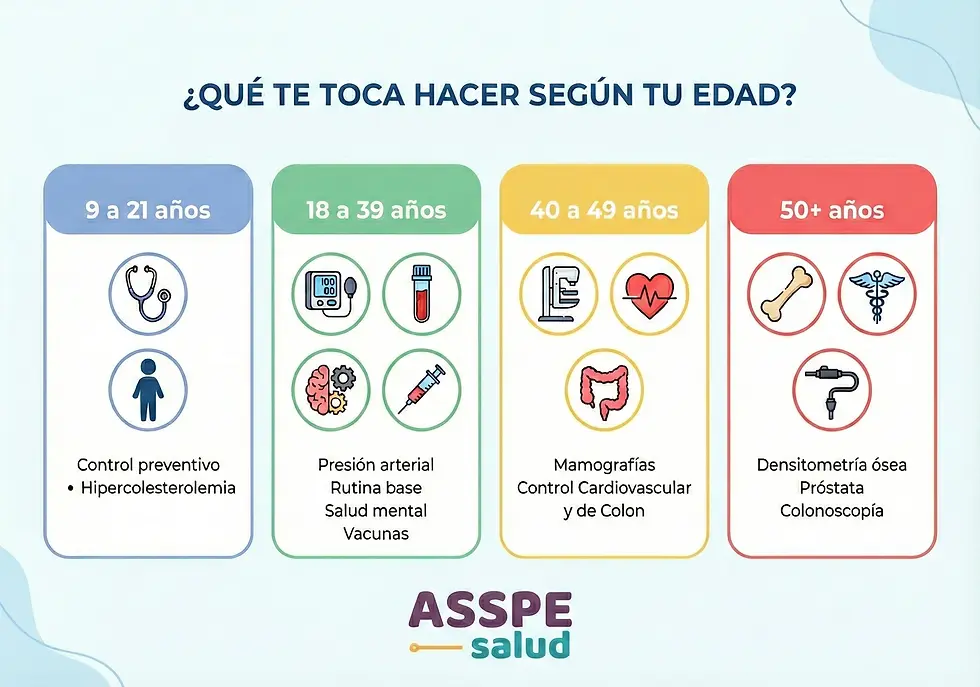 ¿QUÉ TE TOCA HACER SEGÚN TU EDAD?

9 a 21 años

Control preventivo
• Hipercolesterolemia

18 a 39 años

Presión arterial
Rutina base
Salud mental
Vacunas

40 a 49 años

Mamografías
Control Cardiovascular
y de Colon

50+ años

Densitometría ósea
Próstata
Colonoscopía

ASSPE
salud